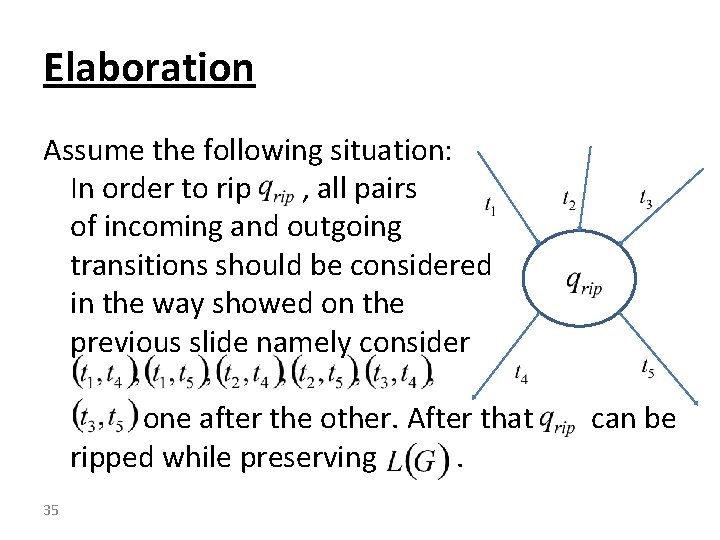 Elaboration

Assume the following situation: In order to rip $q_{rip}$ , all pairs of incoming and outgoing transitions should be considered in the way showed on the previous slide namely consider $(t_1,t_4)$, $(t_1,t_5)$, $(t_2,t_4)$, $(t_2,t_5)$, $(t_3,t_4)$, $(t_3,t_5)$ one after the other. After that $q_{rip}$ can be ripped while preserving $L(G)$ .

$t_1$ $t_2$ $t_3$

$q_{rip}$

$t_4$ $t_5$

35